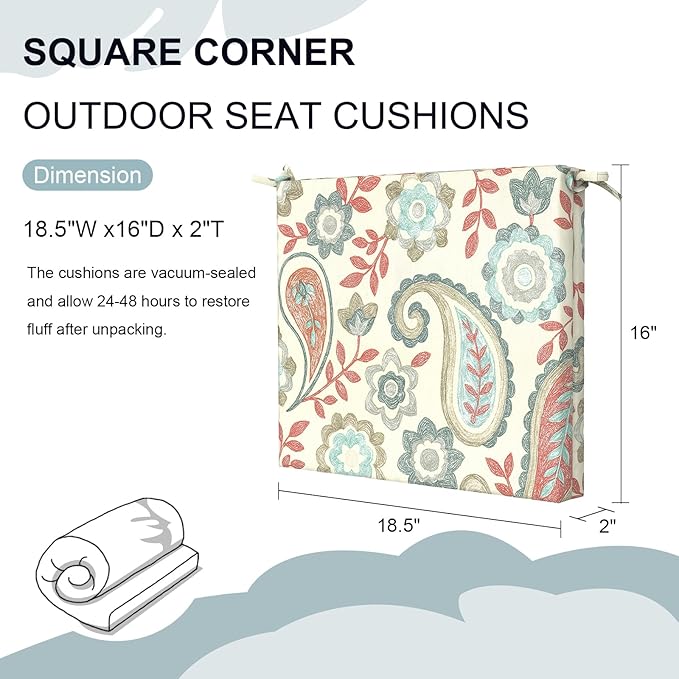 SQUARE CORNER

OUTDOOR SEAT CUSHIONS

Dimension

18.5"W x16"D x 2"T

The cushions are vacuum-sealed and allow 24-48 hours to restore fluff after unpacking.

16"

18.5"

2"